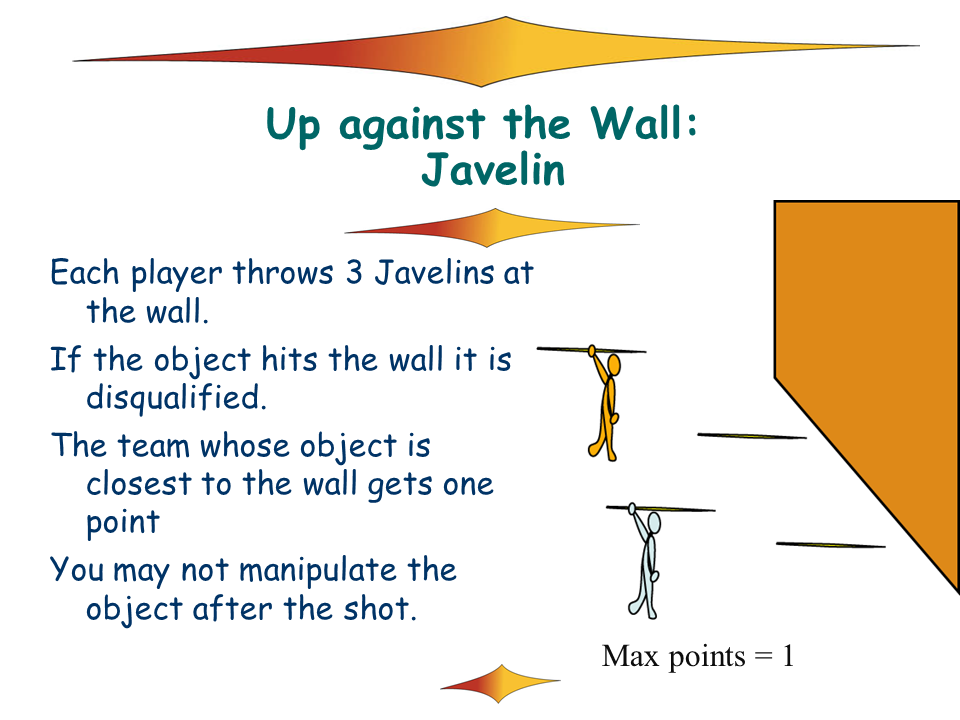 Up against the Wall:
Javelin

Each player throws 3 Javelins at the wall.

If the object hits the wall it is disqualified.

The team whose object is closest to the wall gets one point

You may not manipulate the object after the shot.

Max points = 1